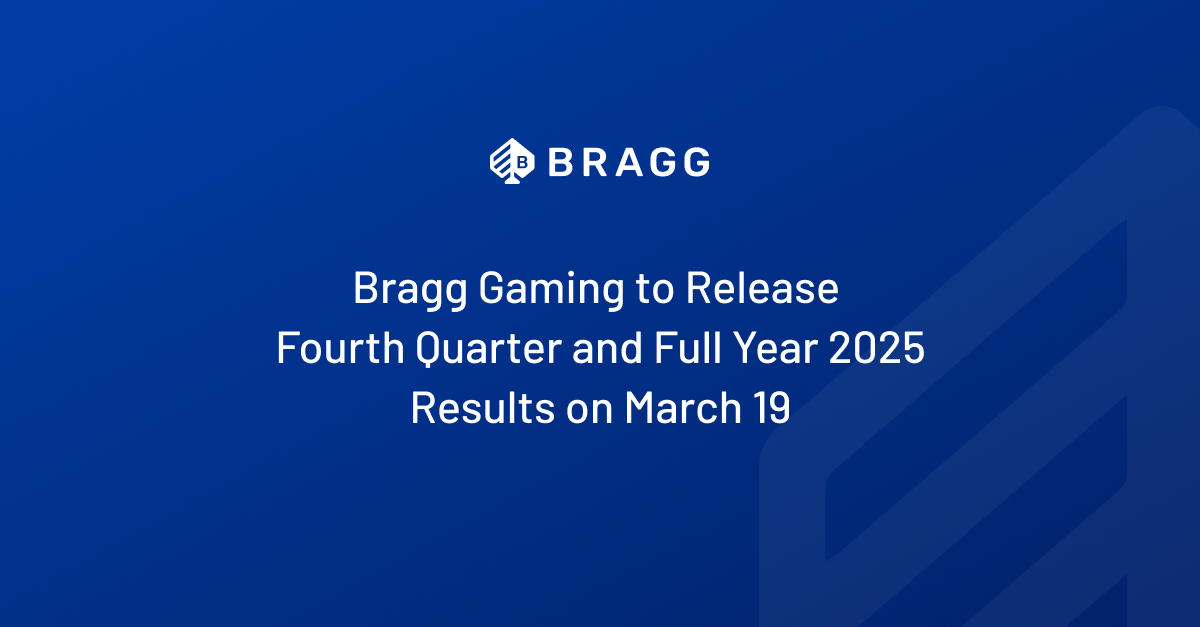 BRAGG

Bragg Gaming to Release Fourth Quarter and Full Year 2025 Results on March 19